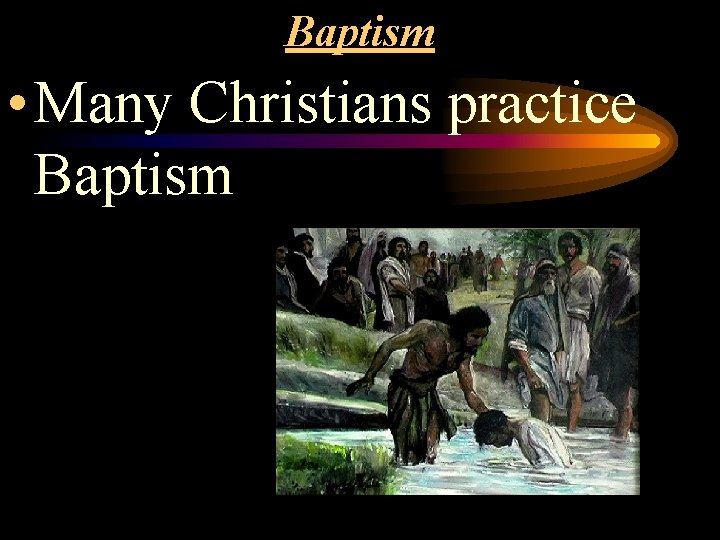 Baptism

• Many Christians practice Baptism